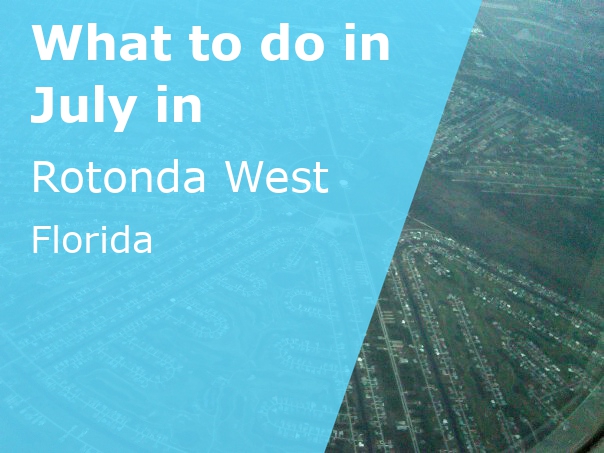 What to do in July in

Rotonda West

Florida